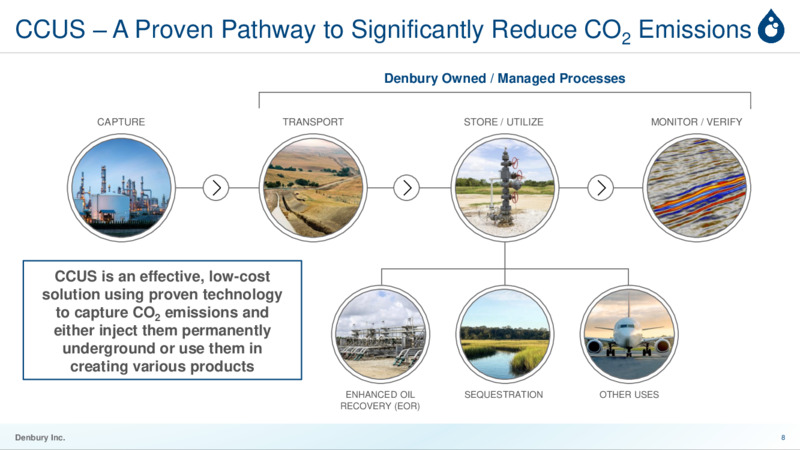 CCUS – A Proven Pathway to Significantly Reduce $CO_2$ Emissions

Denbury Owned / Managed Processes

CAPTURE

TRANSPORT

STORE / UTILIZE

MONITOR / VERIFY

CCUS is an effective, low-cost solution using proven technology to capture $CO_2$ emissions and either inject them permanently underground or use them in creating various products

ENHANCED OIL RECOVERY (EOR)

SEQUESTRATION

OTHER USES

Denbury Inc.

8